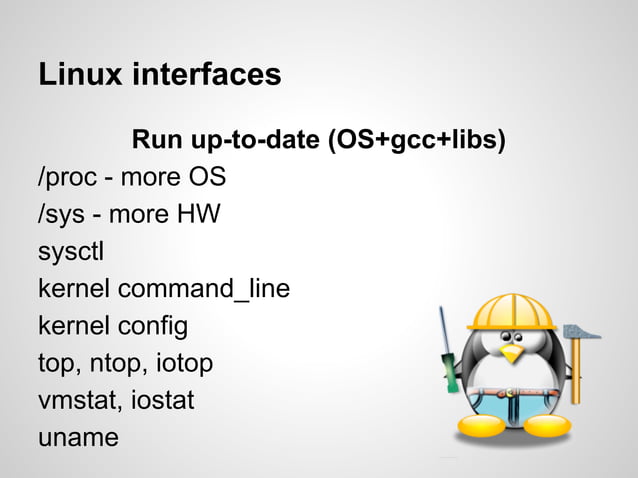 Linux interfaces

Run up-to-date (OS+gcc+libs)

/proc - more OS
/sys - more HW
sysctl
kernel command_line
kernel config
top, ntop, iotop
vmstat, iostat
uname